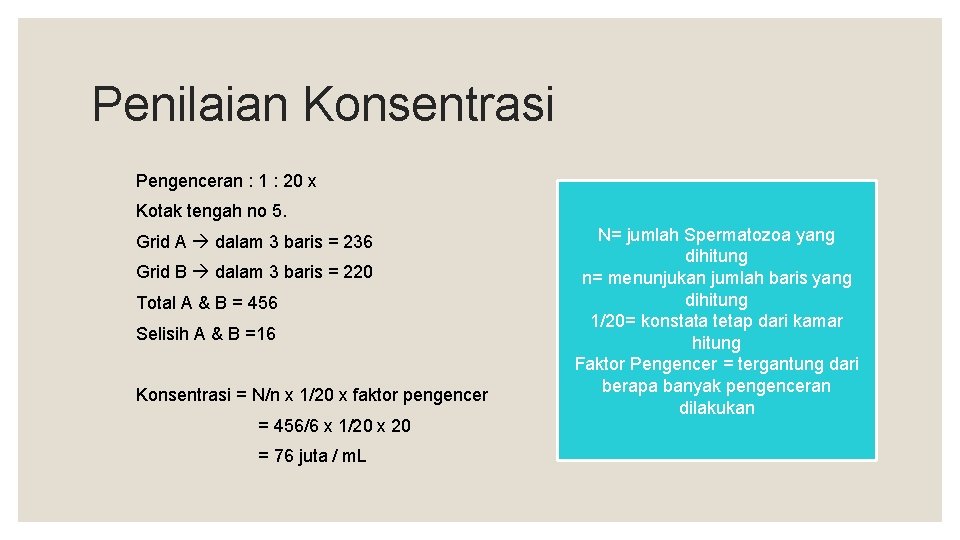 Penilaian Konsentrasi

Pengenceran : 1 : 20 x

Kotak tengah no 5.

Grid A → dalam 3 baris = 236

Grid B → dalam 3 baris = 220

Total A & B = 456

Selisih A & B =16

Konsentrasi = N/n x 1/20 x faktor pengencer

= 456/6 x 1/20 x 20

= 76 juta / mL

N= jumlah Spermatozoa yang dihitung
n= menunjukan jumlah baris yang dihitung
1/20= konstata tetap dari kamar hitung
Faktor Pengencer = tergantung dari berapa banyak pengenceran dilakukan